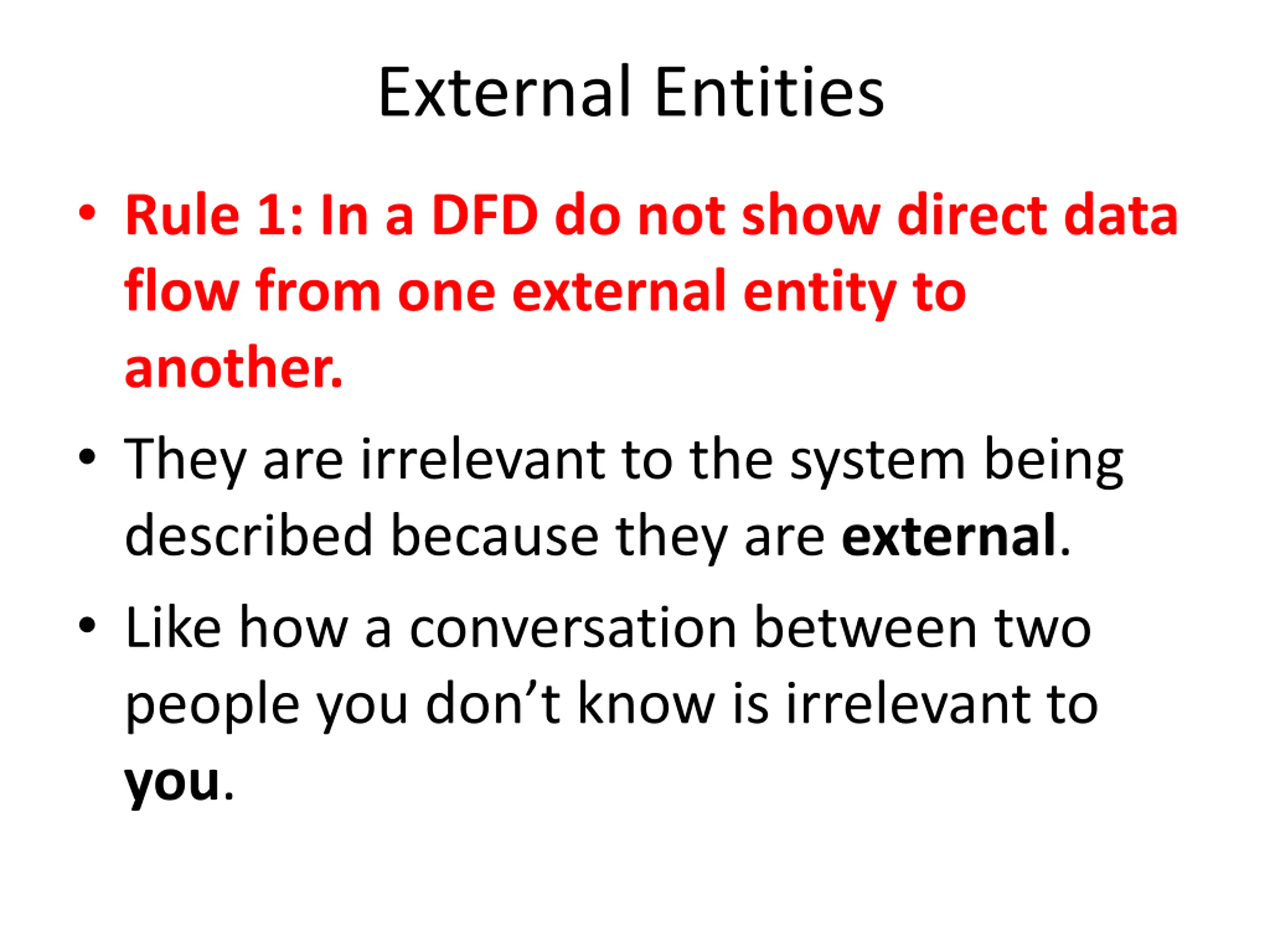 External Entities

• Rule 1: In a DFD do not show direct data flow from one external entity to another.

• They are irrelevant to the system being described because they are external.

• Like how a conversation between two people you don’t know is irrelevant to you.